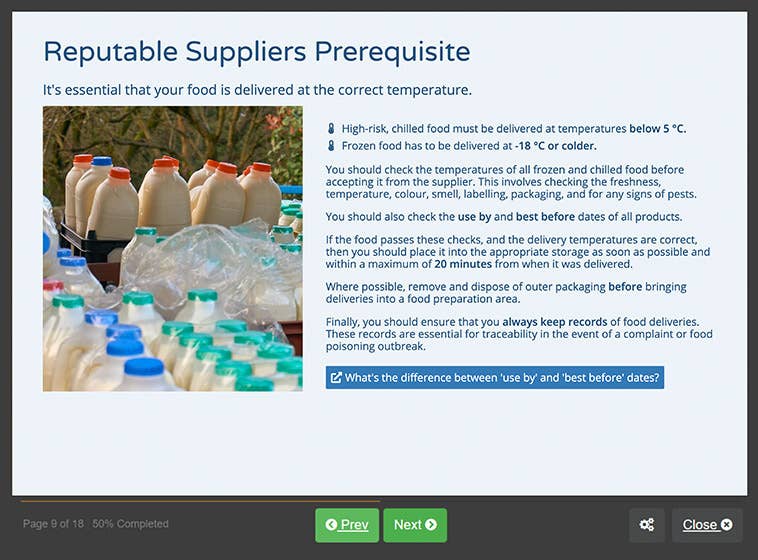 Reputable Suppliers Prerequisite

It's essential that your food is delivered at the correct temperature.

High-risk, chilled food must be delivered at temperatures below 5 °C.

Frozen food has to be delivered at -18 °C or colder.

You should check the temperatures of all frozen and chilled food before accepting it from the supplier. This involves checking the freshness, temperature, colour, smell, labelling, packaging, and for any signs of pests.

You should also check the use by and best before dates of all products.

If the food passes these checks, and the delivery temperatures are correct, then you should place it into the appropriate storage as soon as possible and within a maximum of 20 minutes from when it was delivered.

Where possible, remove and dispose of outer packaging before bringing deliveries into a food preparation area.

Finally, you should ensure that you always keep records of food deliveries. These records are essential for traceability in the event of a complaint or food poisoning outbreak.

What's the difference between 'use by' and 'best before' dates?

Page 9 of 18 50% Completed

Prev

Next

Close